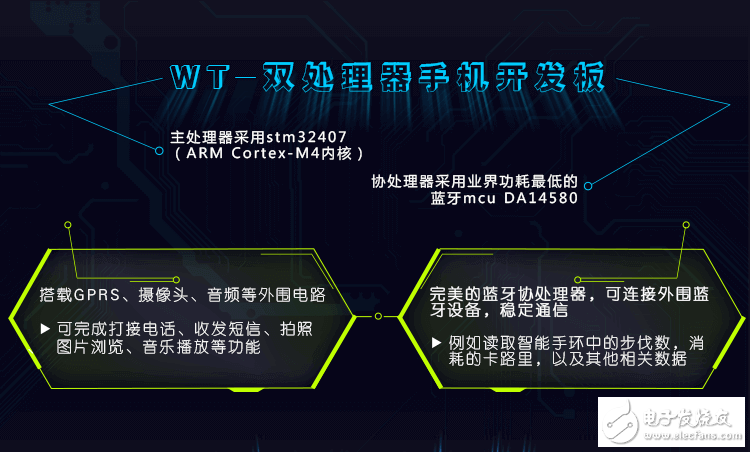 WT-双处理器手机开发板

主处理器采用stm32407
（ARM Cortex-M4内核）

协处理器采用业界功耗最低的
蓝牙mcu DA14580

搭载GPRS、摄像头、音频等外围电路

▶ 可完成打接电话、收发短信、拍照图片浏览、音乐播放等功能

完美的蓝牙协处理器，可连接外围蓝牙设备，稳定通信

▶ 例如读取智能手环中的步伐数，消耗的卡路里，以及其他相关数据

电子发烧友
www.elecfans.com